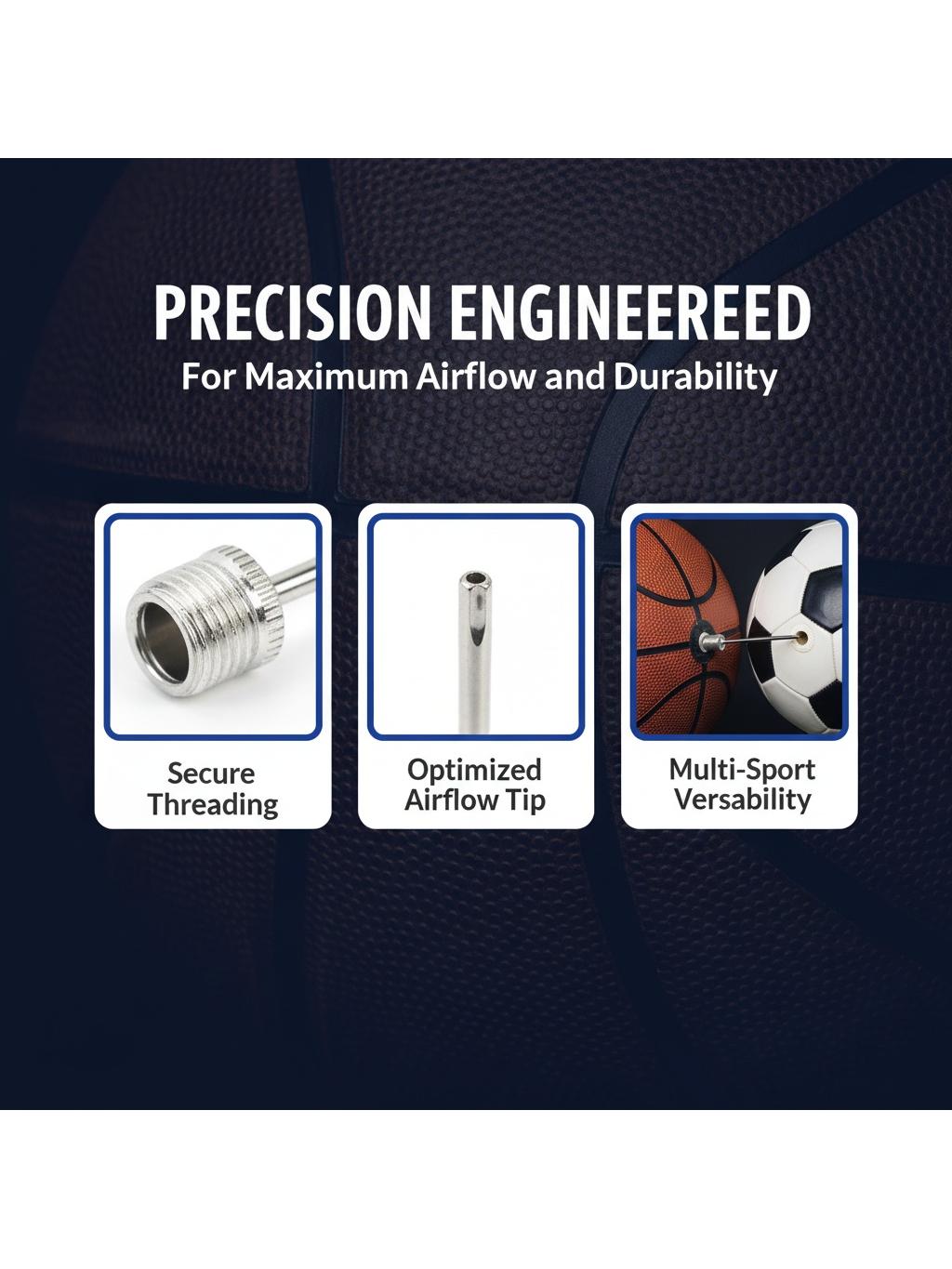 PRECISION ENGINEEREED
For Maximum Airflow and Durability

Secure Threading

Optimized Airflow Tip

Multi-Sport Versability